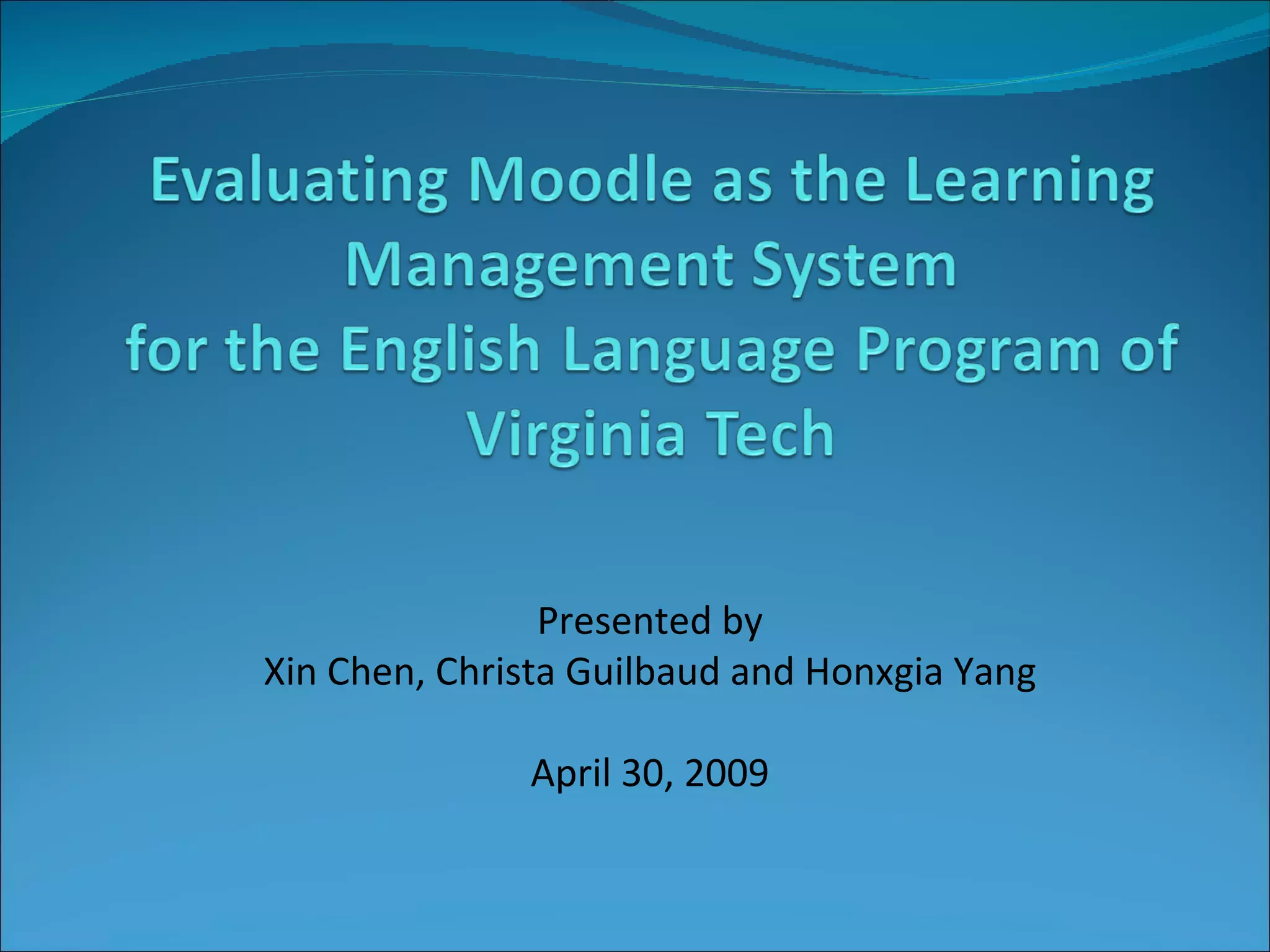 Evaluating Moodle as the Learning Management System for the English Language Program of Virginia Tech

Presented by
Xin Chen, Christa Guilbaud and Honxgia Yang

April 30, 2009